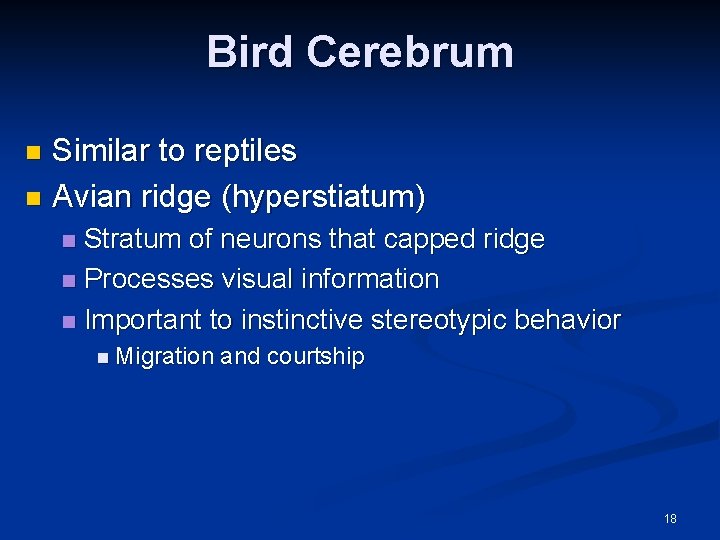 Bird Cerebrum

Similar to reptiles

Avian ridge (hyperstiatum)

Stratum of neurons that capped ridge

Processes visual information

Important to instinctive stereotypic behavior

Migration and courtship

18